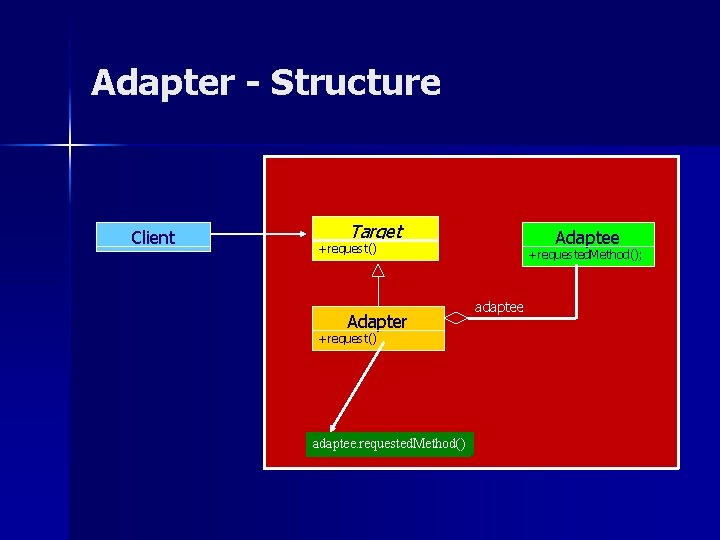 Adapter - Structure

Client

Target
+request()

Adaptee
+requestedMethod();

adaptee

Adapter
+request()

adaptee.requestedMethod()